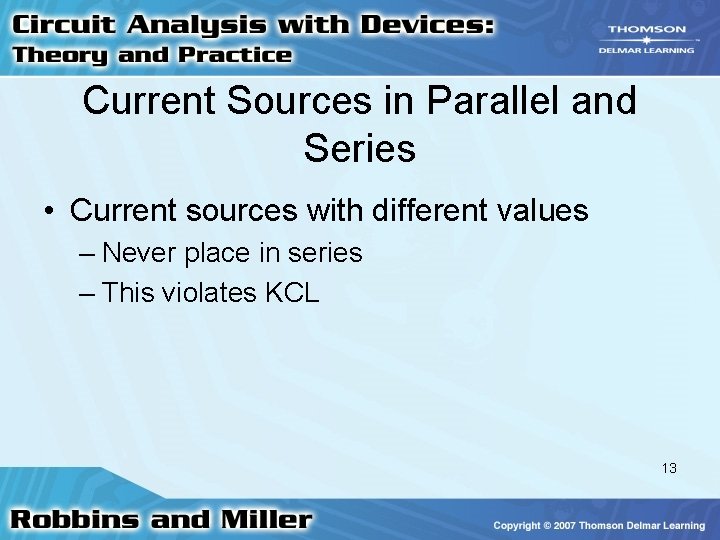 Circuit Analysis with Devices:
Theory and Practice

THOMSON
DELMAR LEARNING

Current Sources in Parallel and Series

• Current sources with different values
– Never place in series
– This violates KCL

13

Robbins and Miller

Copyright © 2007 Thomson Delmar Learning